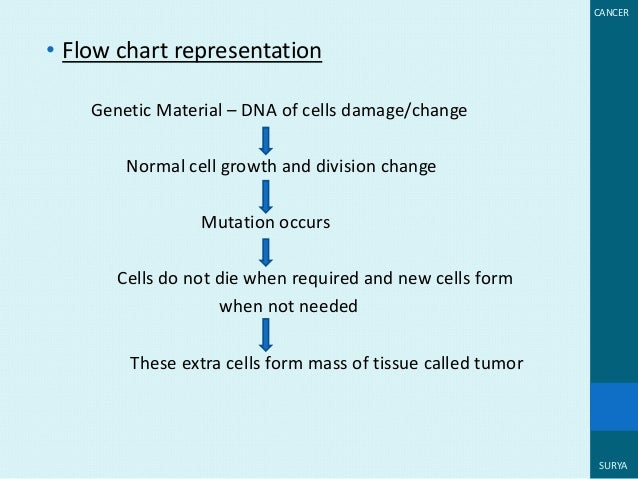 CANCER

• Flow chart representation

Genetic Material – DNA of cells damage/change

Normal cell growth and division change

Mutation occurs

Cells do not die when required and new cells form when not needed

These extra cells form mass of tissue called tumor

SURYA